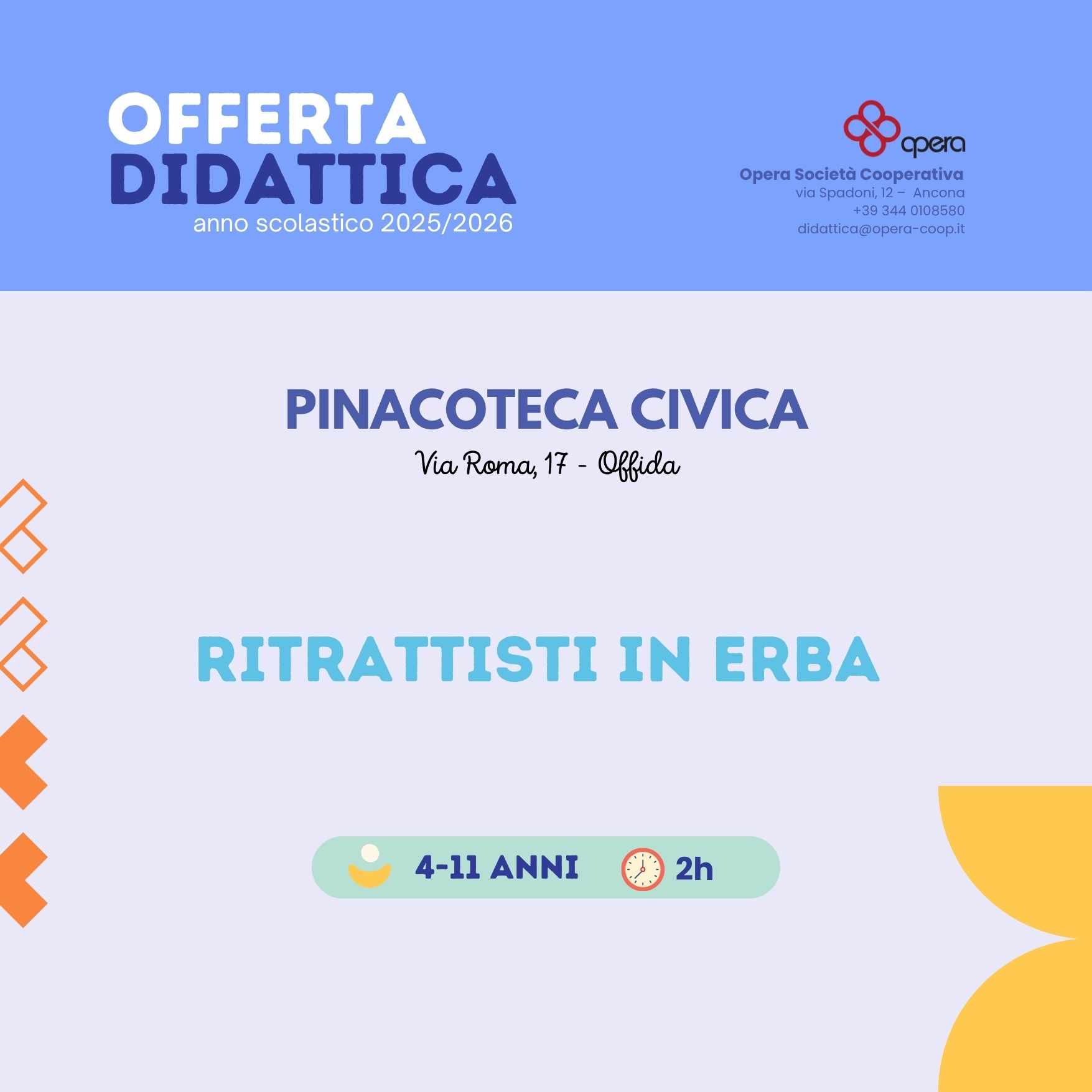 OFFERTA
DIDATTICA
anno scolastico 2025/2026

opera
Opera Società Cooperativa
via Spadoni, 12 – Ancona
+39 344 0108580
didattica@opera-coop.it

PINACOTECA CIVICA
Via Roma, 17 - Offida

RITRATTISTI IN ERBA

4-11 ANNI
2h